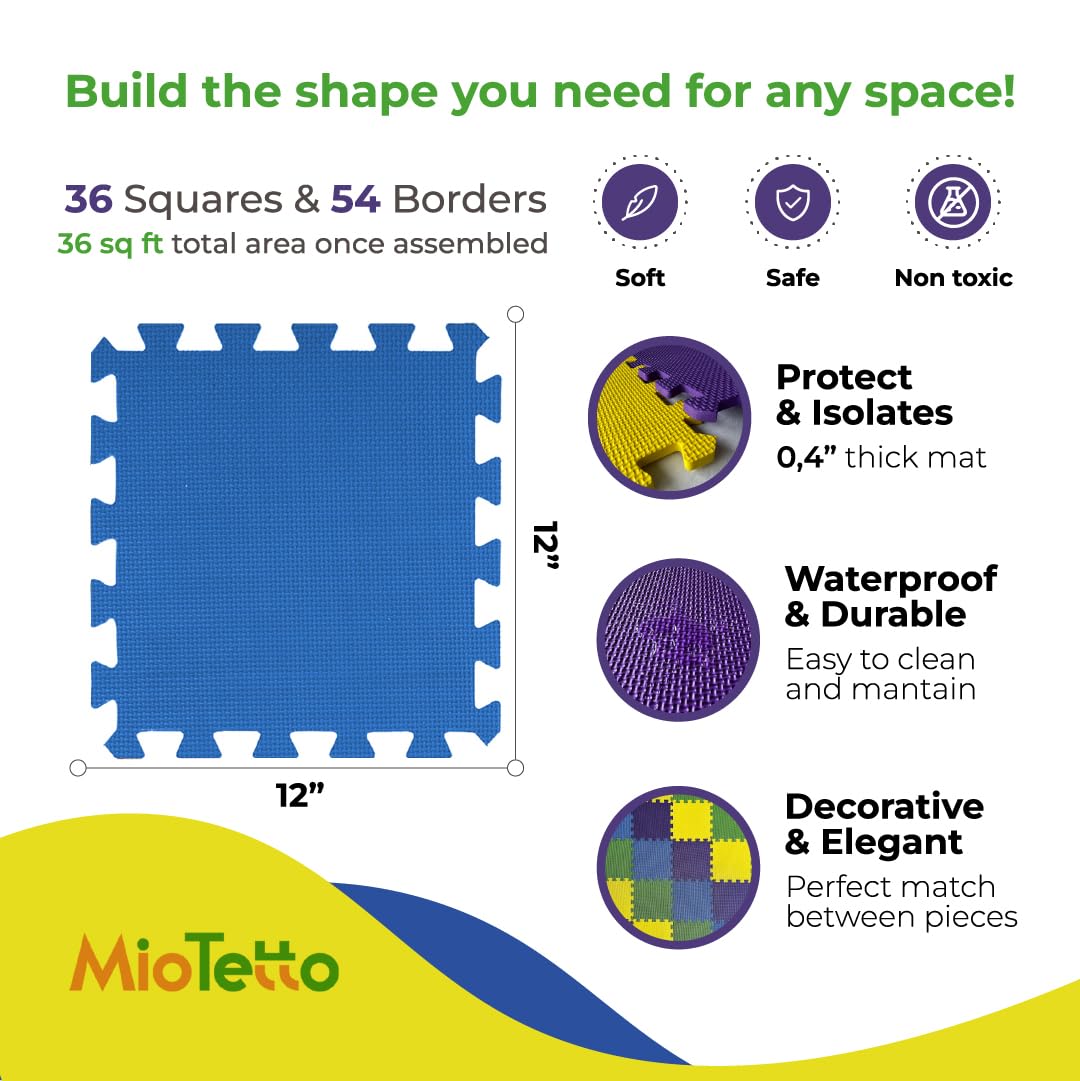 Build the shape you need for any space!

36 Squares & 54 Borders
36 sq ft total area once assembled

Soft

Safe

Non toxic

12”

12”

Protect & Isolates
0,4” thick mat

Waterproof & Durable
Easy to clean and mantain

Decorative & Elegant
Perfect match between pieces

MioTetto